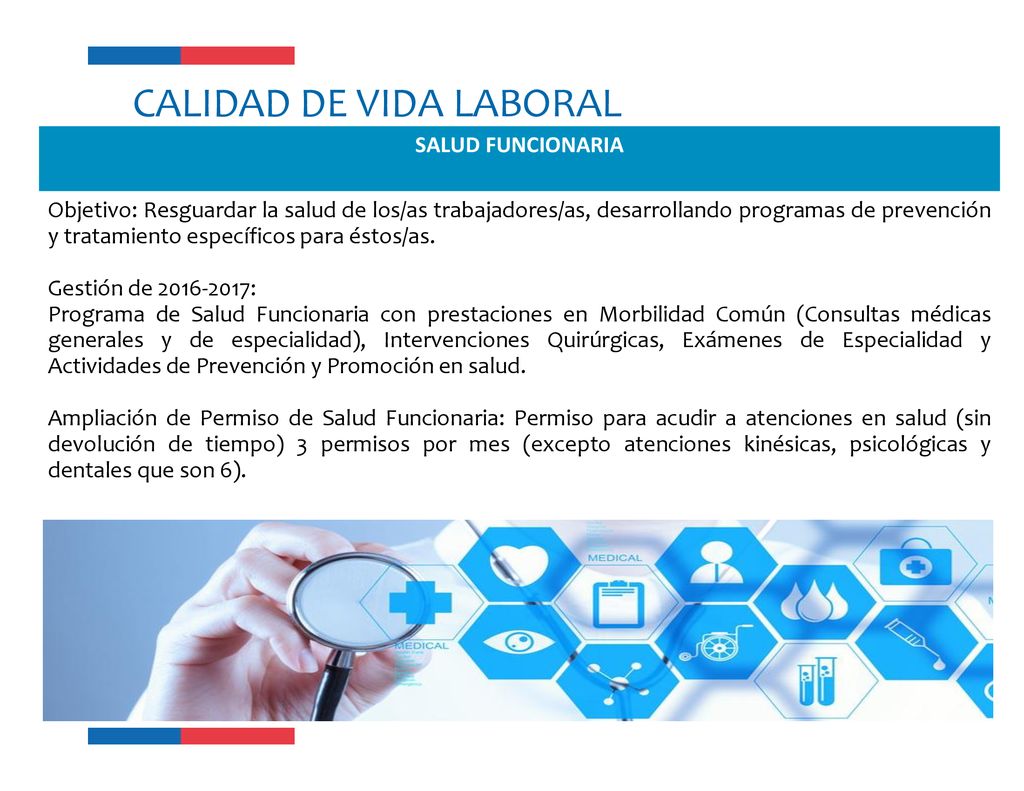 CALIDAD DE VIDA LABORAL

SALUD FUNCIONARIA

Objetivo: Resguardar la salud de los/as trabajadores/as, desarrollando programas de prevención y tratamiento específicos para éstos/as.

Gestión de 2016-2017:
Programa de Salud Funcionaria con prestaciones en Morbilidad Común (Consultas médicas generales y de especialidad), Intervenciones Quirúrgicas, Exámenes de Especialidad y Actividades de Prevención y Promoción en salud.

Ampliación de Permiso de Salud Funcionaria: Permiso para acudir a atenciones en salud (sin devolución de tiempo) 3 permisos por mes (excepto atenciones kinésicas, psicológicas y dentales que son 6).

MEDICAL

MEDICAL